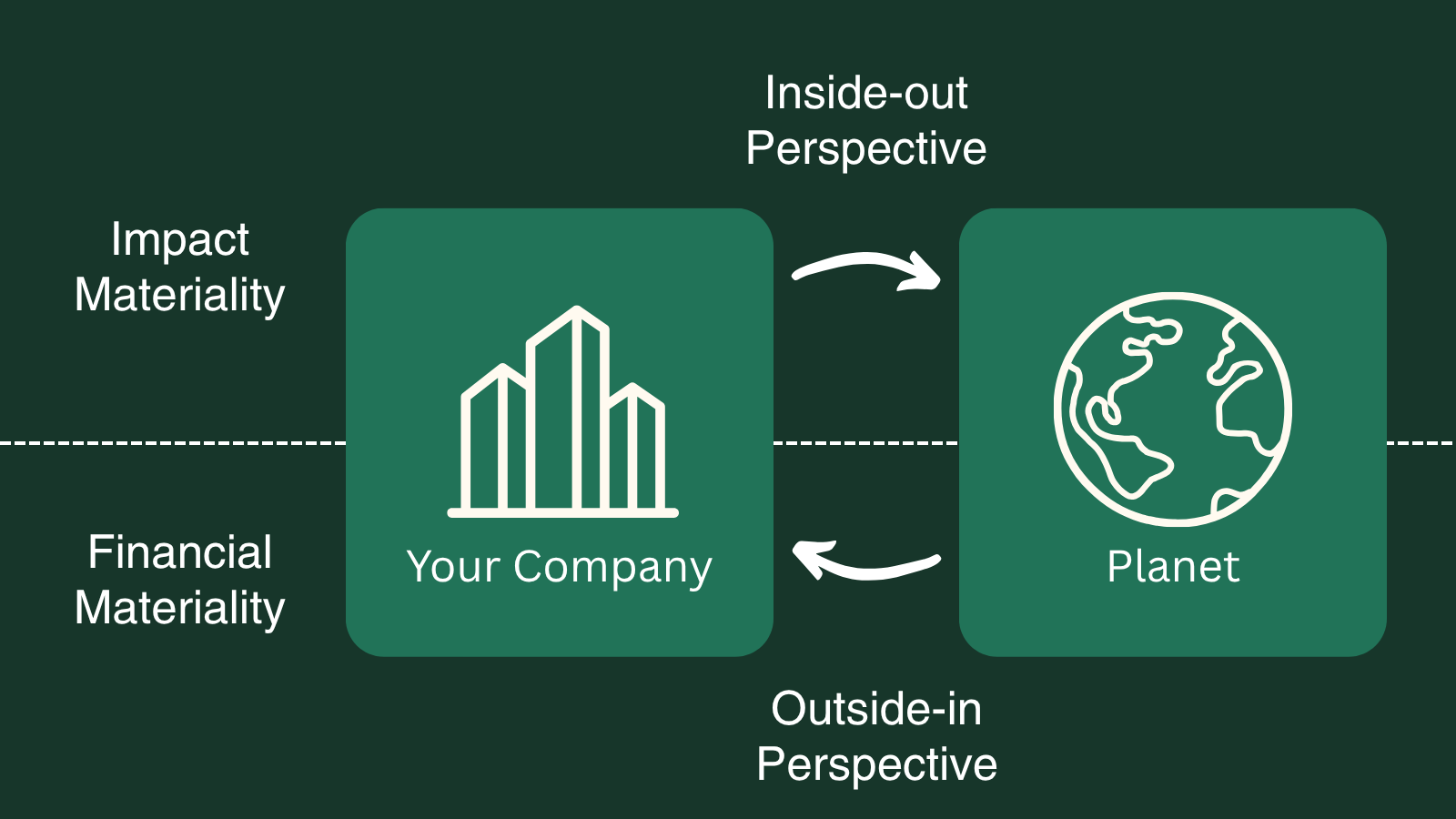 Inside-out Perspective

Impact Materiality

Your Company

Planet

Financial Materiality

Outside-in Perspective